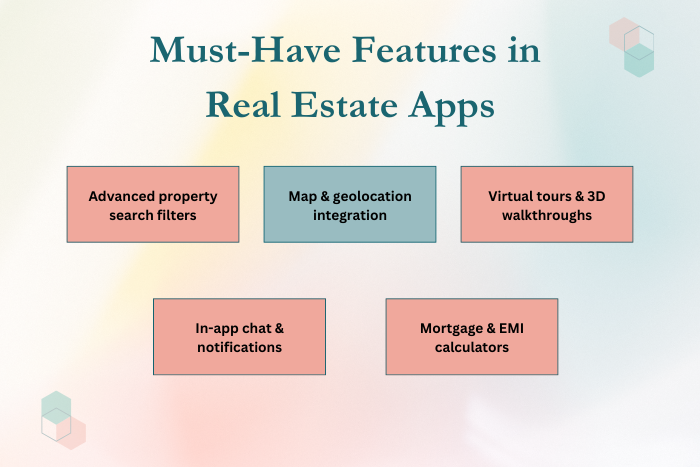 Must-Have Features in Real Estate Apps

Advanced property search filters

Map & geolocation integration

Virtual tours & 3D walkthroughs

In-app chat & notifications

Mortgage & EMI calculators